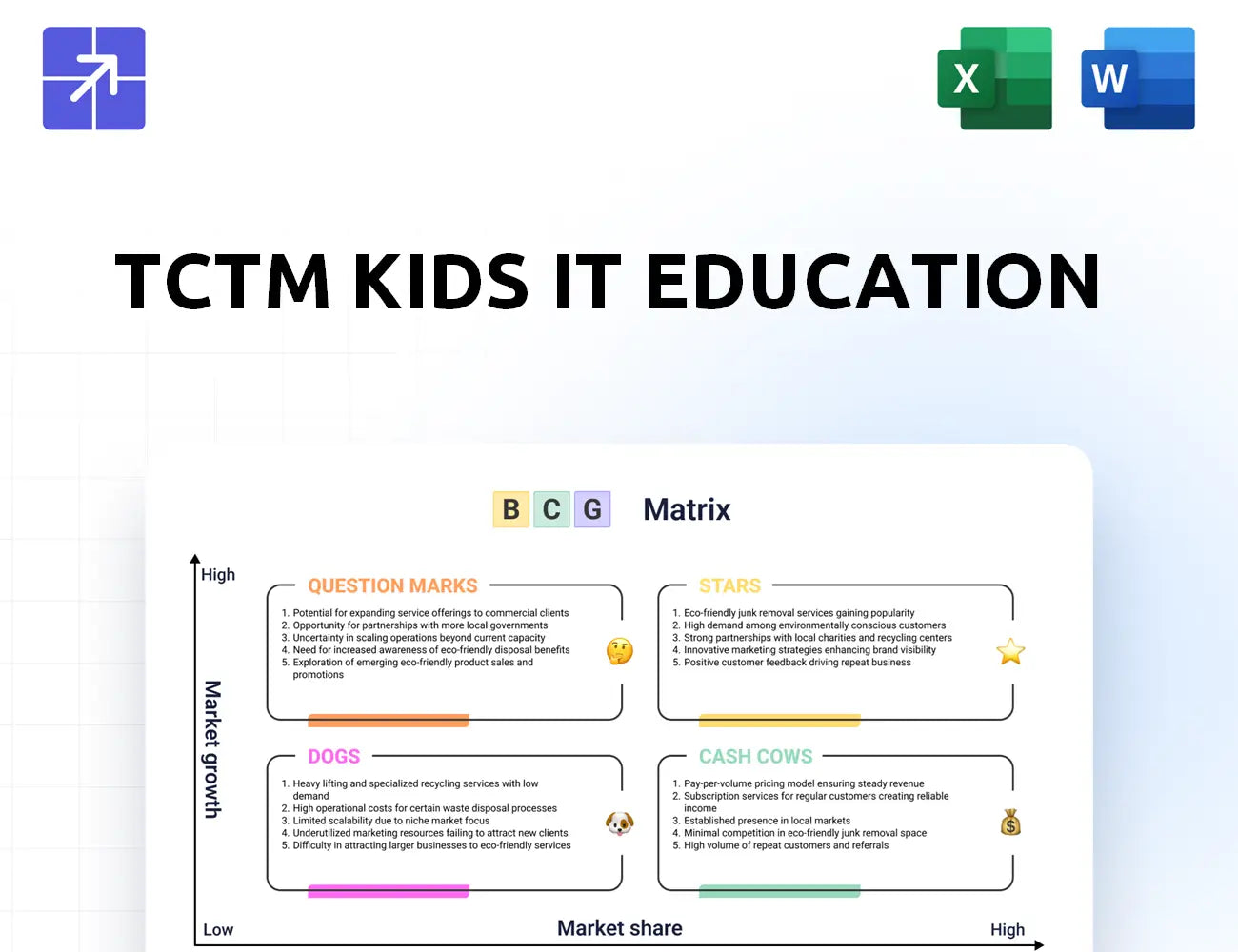 X

W

TCTM KIDS IT EDUCATION

B C G Matrix

High

Market growth

QUESTION MARKS

1. Potential for expanding service offerings to commercial clients
2. Opportunity for partnerships with more local governments
3. Uncertainty in scaling operations beyond current capacity
4. Need for increased awareness of eco-friendly disposal benefits
5. Exploration of emerging eco-friendly product sales and promotions

STARS

1. Eco-friendly junk removal services gaining popularity
2. High demand among environmentally conscious customers
3. Strong partnerships with local charities and recycling centers
4. Innovative marketing strategies enhancing brand visibility
5. Positive customer feedback driving repeat business

DOGS

1. Heavy lifting and specialized recycling services with low demand
2. High operational costs for certain waste disposal processes
3. Limited scalability due to niche market focus
4. Underutilized marketing resources failing to attract new clients
5. Difficulty in attracting larger businesses to eco-friendly services

CASH COWS

1. Pay-per-volume pricing model ensuring steady revenue
2. Subscription services for regular customers creating reliable income
3. Established presence in local markets
4. Minimal competition in eco-friendly junk removal space
5. High volume of repeat customers and referrals

Low

Market share

High